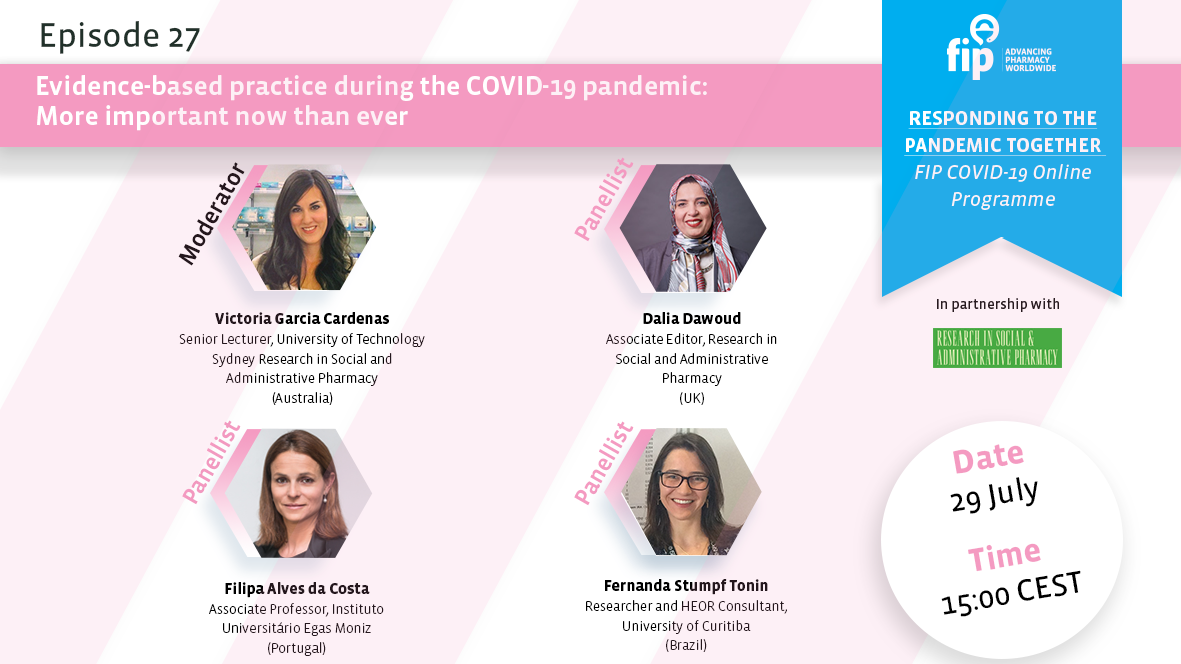 Episode 27

Evidence-based practice during the COVID-19 pandemic: More important now than ever

fip ADVANCING PHARMACY WORLDWIDE

RESPONDING TO THE PANDEMIC TOGETHER
FIP COVID-19 Online Programme

In partnership with

RESEARCH IN SOCIAL & ADMINISTRATIVE PHARMACY

Moderator

Victoria Garcia Cardenas
Senior Lecturer, University of Technology Sydney Research in Social and Administrative Pharmacy
(Australia)

Panellist

Dalia Dawoud
Associate Editor, Research in Social and Administrative Pharmacy
(UK)

Panellist

Filipa Alves da Costa
Associate Professor, Instituto Universitário Egas Moniz
(Portugal)

Panellist

Fernanda Stumpf Tonin
Researcher and HEOR Consultant, University of Curitiba
(Brazil)

Date
29 July

Time
15:00 CEST